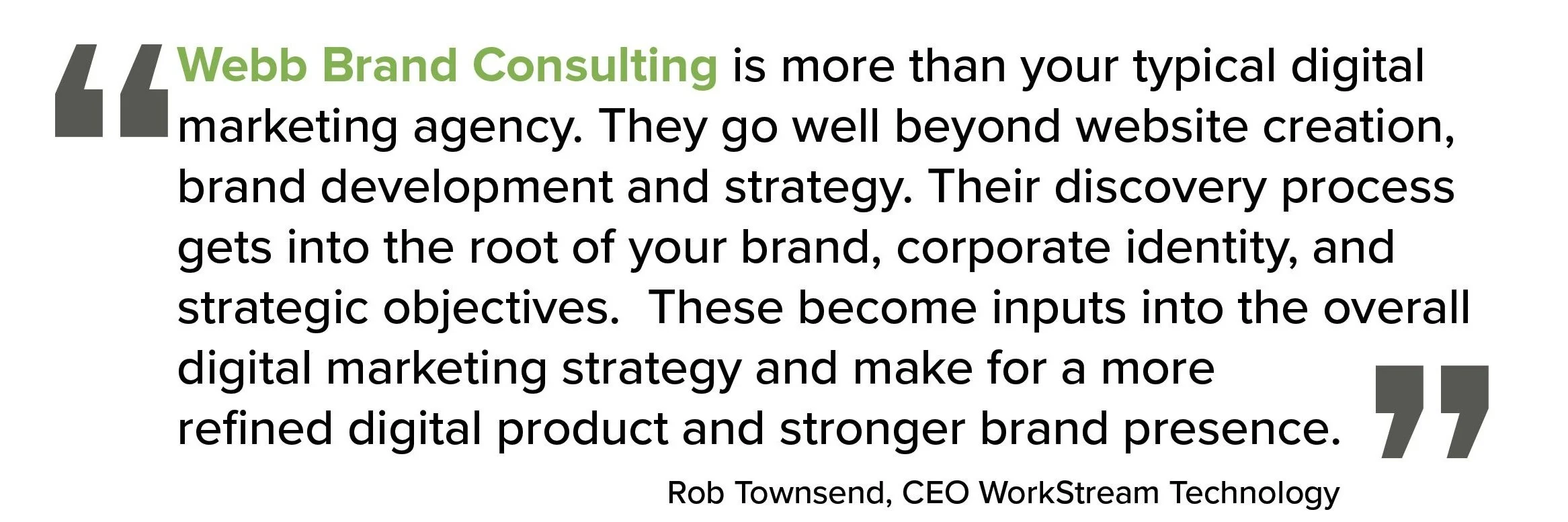 “Webb Brand Consulting is more than your typical digital marketing agency. They go well beyond website creation, brand development and strategy. Their discovery process gets into the root of your brand, corporate identity, and strategic objectives.  These become inputs into the overall digital marketing strategy and make for a more refined digital product and stronger brand presence.”

Rob Townsend, CEO WorkStream Technology